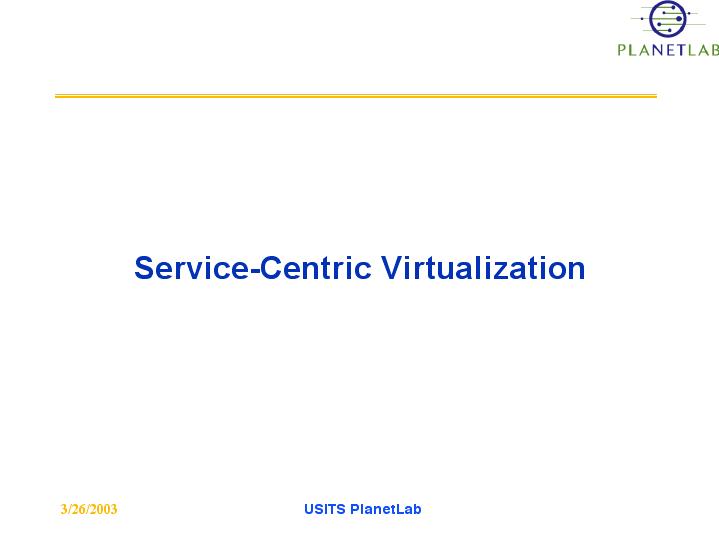 PLANETLAB

Service-Centric Virtualization

3/26/2003

USITS PlanetLab